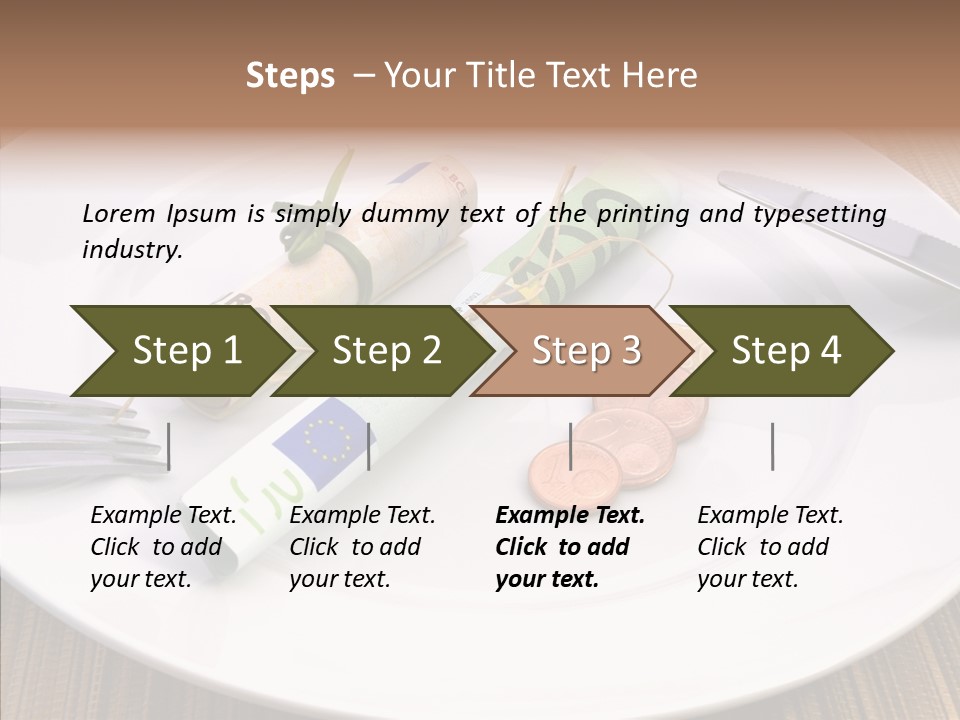 Steps – Your Title Text Here

Lorem Ipsum is simply dummy text of the printing and typesetting industry.

Step 1

Step 2

Step 3

Step 4

Example Text. Click to add your text.

Example Text. Click to add your text.

Example Text. Click to add your text.

Example Text. Click to add your text.